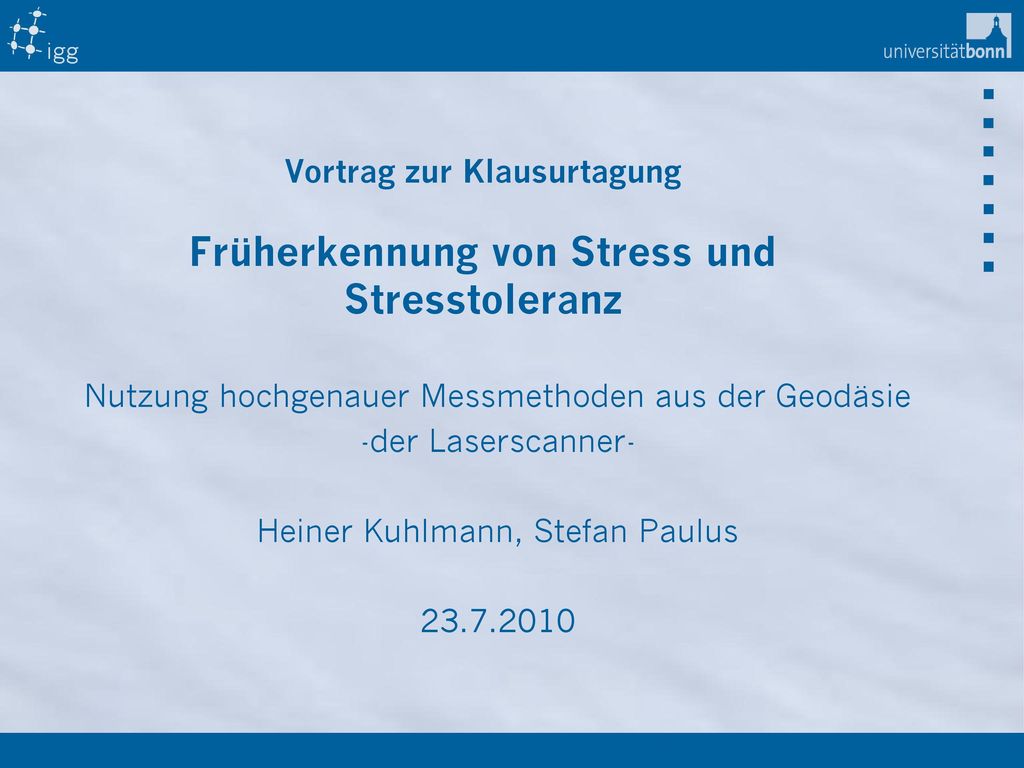 igg

universitätbonn

Vortrag zur Klausurtagung

Früherkennung von Stress und Stresstoleranz

Nutzung hochgenauer Messmethoden aus der Geodäsie
-der Laserscanner-

Heiner Kuhlmann, Stefan Paulus

23.7.2010